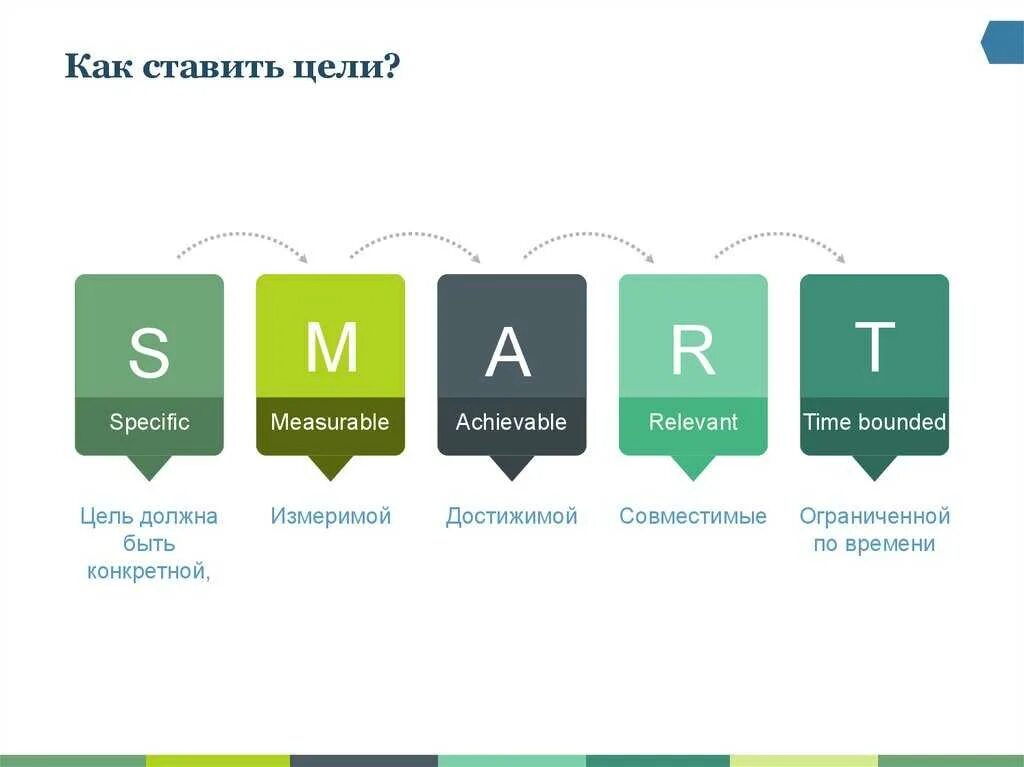 Как ставить цели?

S
Specific
Цель должна быть конкретной,

M
Measurable
Измеримой

A
Achievable
Достижимой

R
Relevant
Совместимые

T
Time bounded
Ограниченной по времени